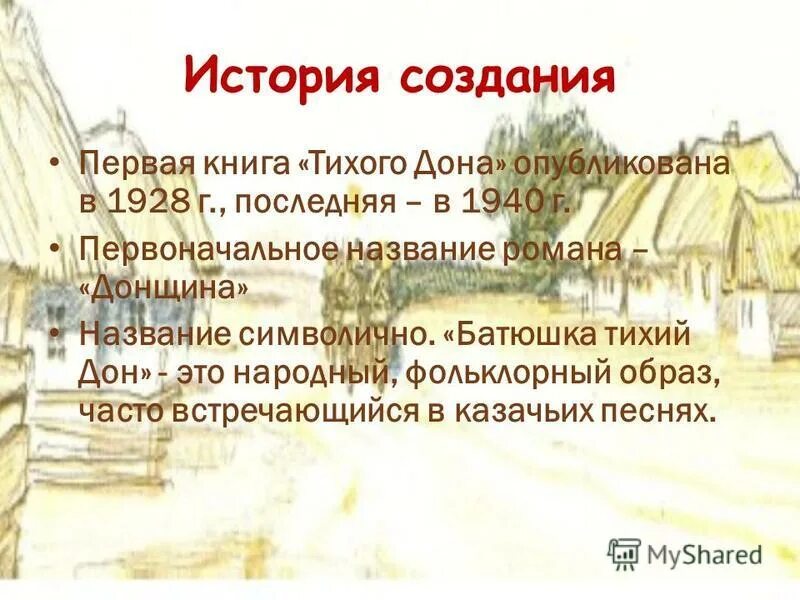 История создания

• Первая книга «Тихого Дона» опубликована в 1928 г., последняя – в 1940 г.

• Первоначальное название романа – «Донщина»

• Название символично. «Батюшка тихий Дон» - это народный, фольклорный образ, часто встречающийся в казачьих песнях.

MyShared